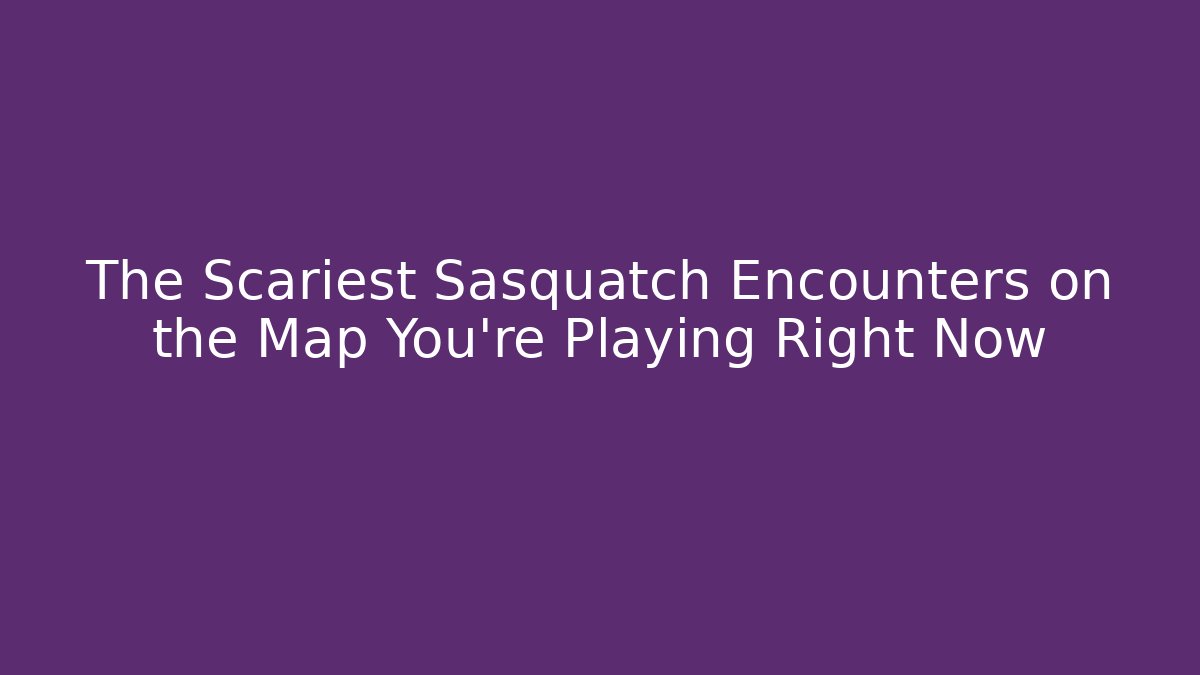 The Scariest Sasquatch Encounters on the Map You're Playing Right Now